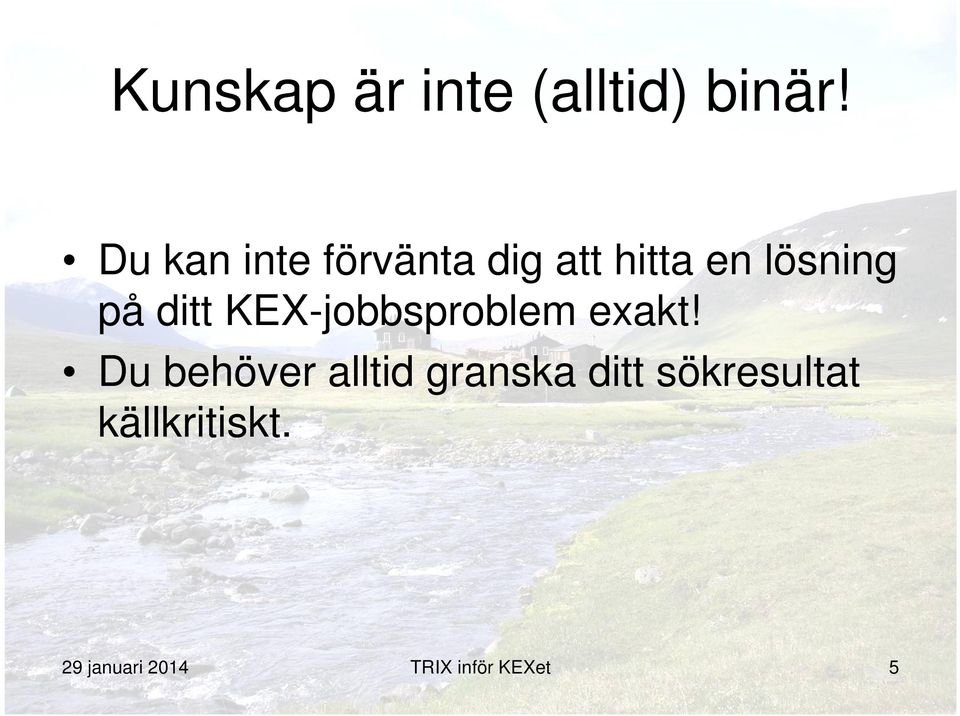 Kunskap är inte (alltid) binär!

• Du kan inte förvänta dig att hitta en lösning på ditt KEX-jobbsproblem exakt!
• Du behöver alltid granska ditt sökresultat källkritiskt.

29 januari 2014 TRIX inför KEXet 5